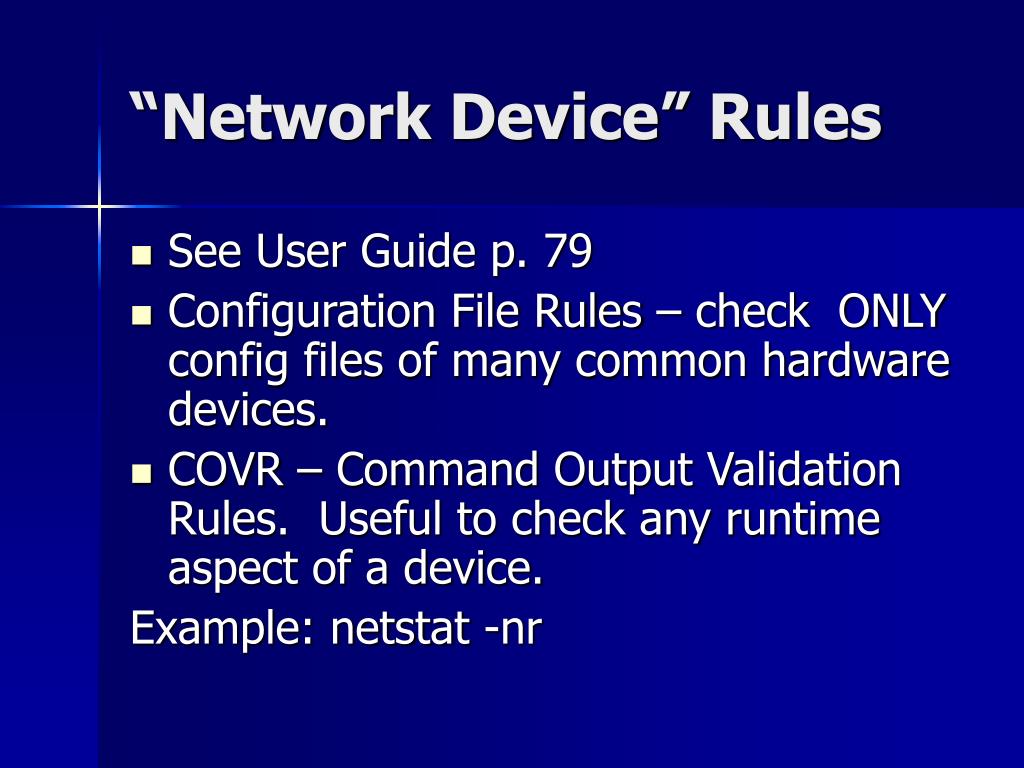 “Network Device” Rules

- See User Guide p. 79
- Configuration File Rules – check ONLY config files of many common hardware devices.
- COVR – Command Output Validation Rules. Useful to check any runtime aspect of a device.

Example: netstat -nr